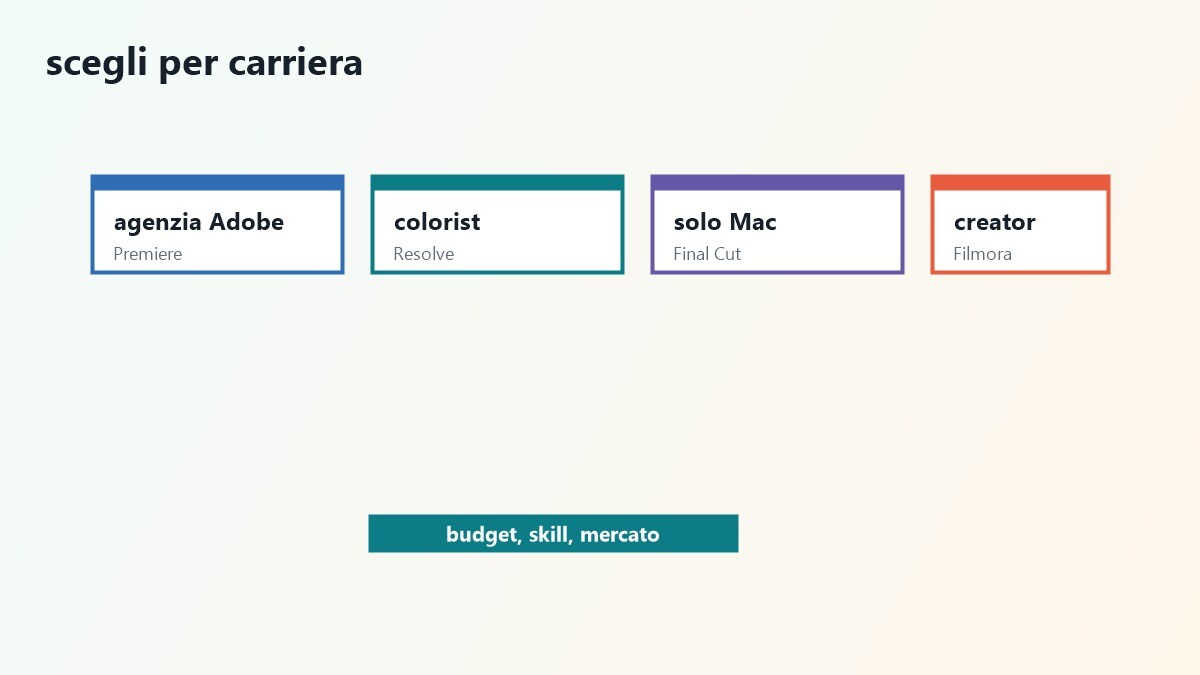 scegli per carriera

agenzia Adobe
Premiere

colorist
Resolve

solo Mac
Final Cut

creator
Filmora

budget, skill, mercato